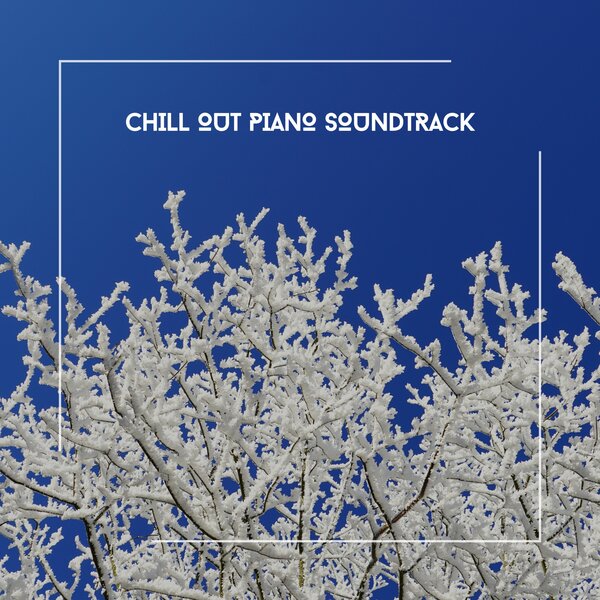 CHILL OUT PIANO SOUNDTRACK